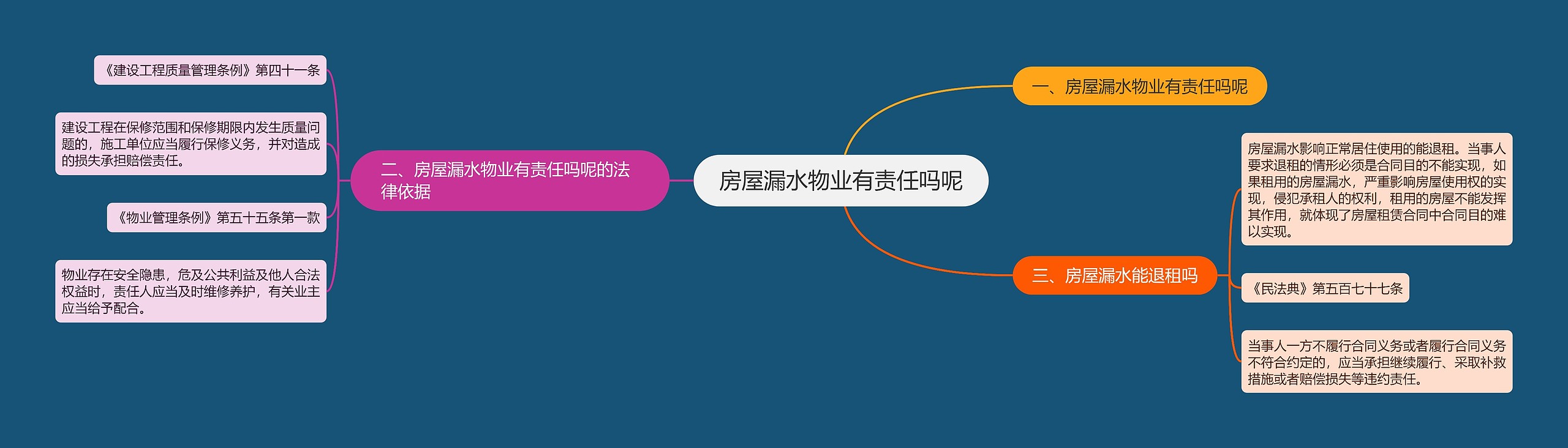 房屋漏水物业有责任吗呢

一、房屋漏水物业有责任吗呢

二、房屋漏水物业有责任吗呢的法律依据

《建设工程质量管理条例》第四十一条

建设工程在保修范围和保修期限内发生质量问题的，施工单位应当履行保修义务，并对造成的损失承担赔偿责任。

《物业管理条例》第五十五条第一款

物业存在安全隐患，危及公共利益及他人合法权益时，责任人应当及时维修养护，有关业主应当给予配合。

三、房屋漏水能退租吗

房屋漏水影响正常居住使用的能退租。当事人要求退租的情形必须是合同目的不能实现，如果租用的房屋漏水，严重影响房屋使用权的实现，侵犯承租人的权利，租用的房屋不能发挥其作用，就体现了房屋租赁合同中合同目的难以实现。

《民法典》第五百七十七条

当事人一方不履行合同义务或者履行合同义务不符合约定的，应当承担继续履行、采取补救措施或者赔偿损失等违约责任。